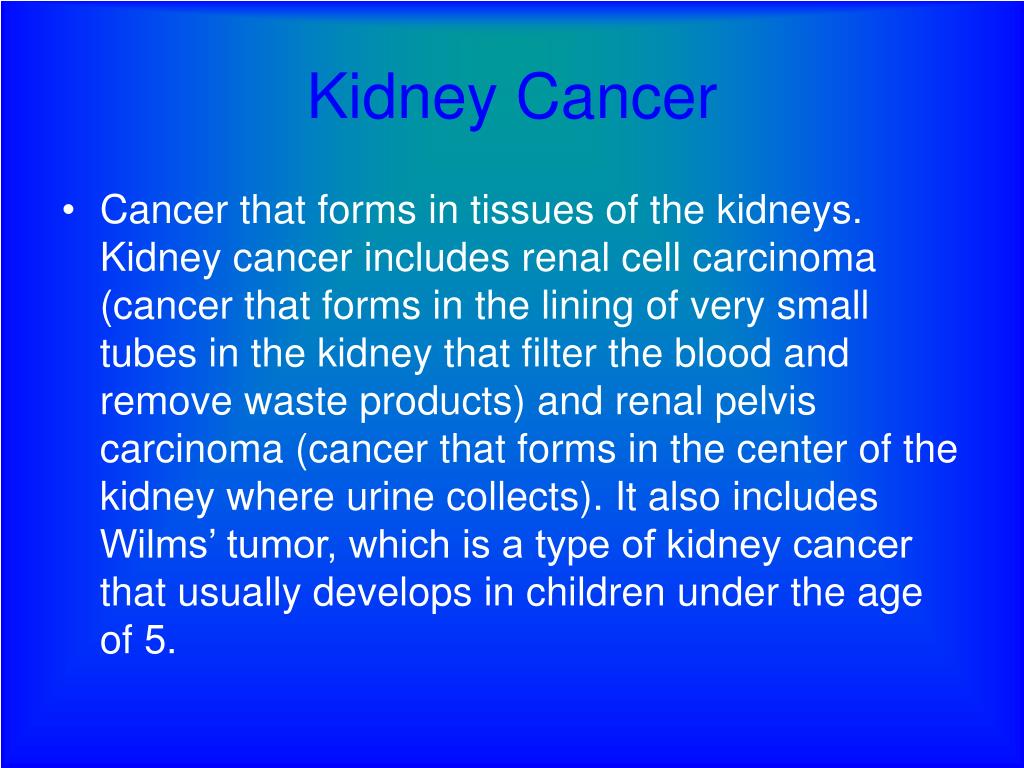 Kidney Cancer

• Cancer that forms in tissues of the kidneys. Kidney cancer includes renal cell carcinoma (cancer that forms in the lining of very small tubes in the kidney that filter the blood and remove waste products) and renal pelvis carcinoma (cancer that forms in the center of the kidney where urine collects). It also includes Wilms’ tumor, which is a type of kidney cancer that usually develops in children under the age of 5.